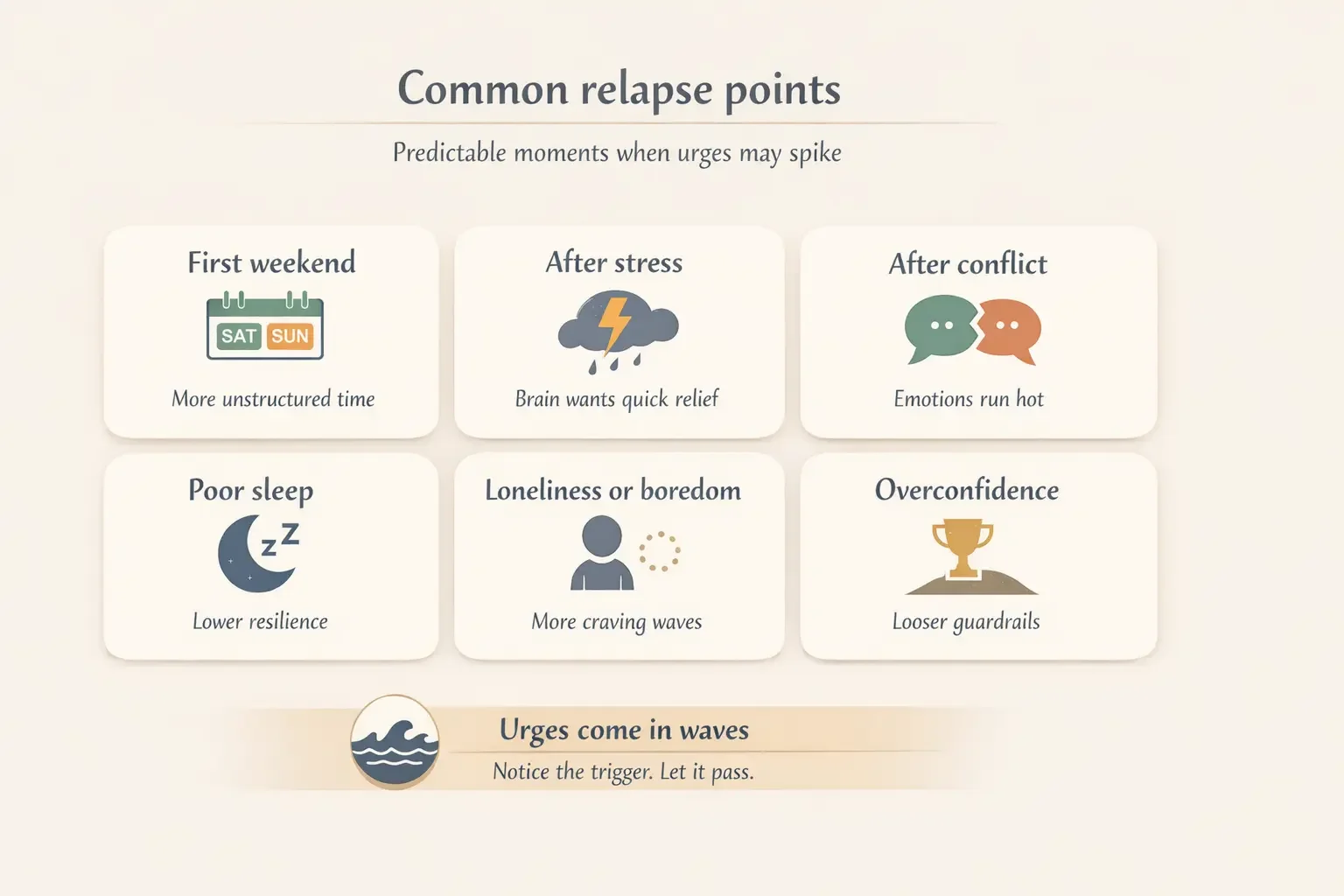 Common relapse points

Predictable moments when urges may spike

First weekend

SAT SUN

More unstructured time

After stress

Brain wants quick relief

After conflict

Emotions run hot

Poor sleep

z z

Lower resilience

Loneliness or boredom

More craving waves

Overconfidence

Looser guardrails

Urges come in waves

Notice the trigger. Let it pass.